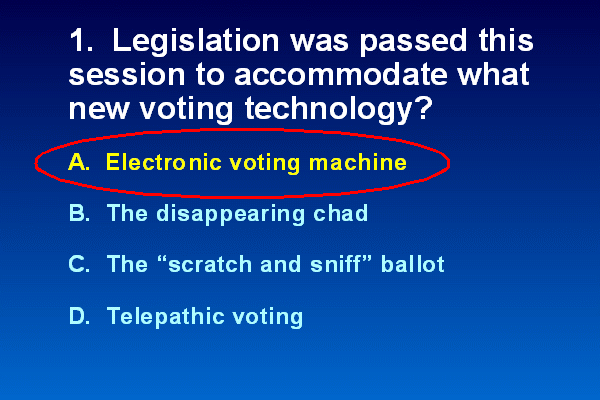 1. Legislation was passed this session to accommodate what new voting technology?

A. Electronic voting machine

B. The disappearing chad

C. The “scratch and sniff” ballot

D. Telepathic voting